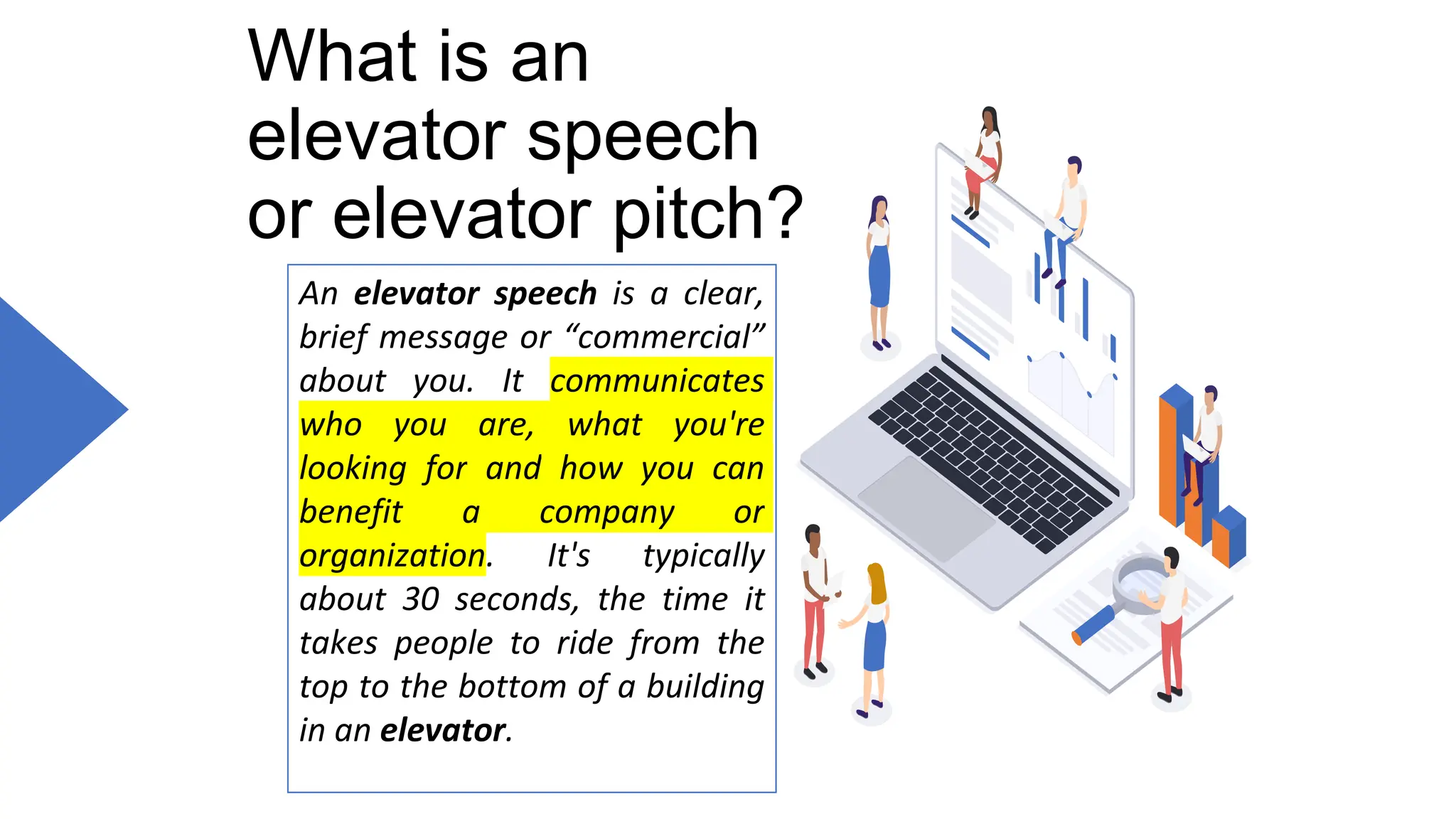 What is an elevator speech or elevator pitch?

An elevator speech is a clear, brief message or “commercial” about you. It communicates who you are, what you're looking for and how you can benefit a company or organization. It's typically about 30 seconds, the time it takes people to ride from the top to the bottom of a building in an elevator.